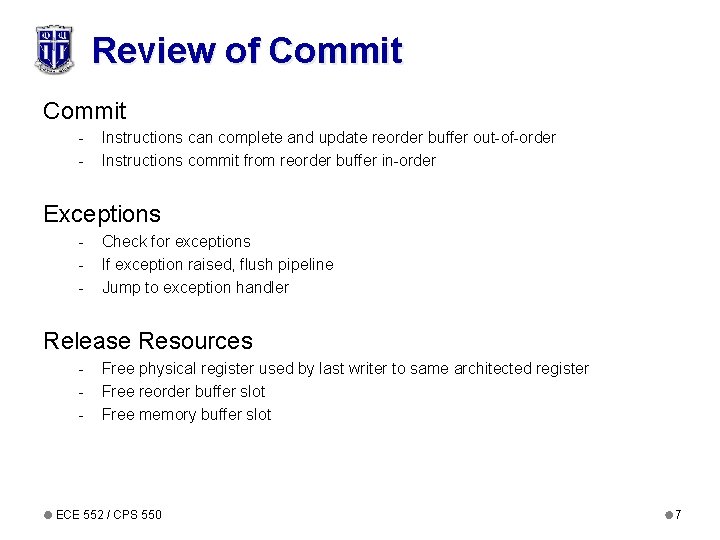 Review of Commit

Commit
- Instructions can complete and update reorder buffer out-of-order
- Instructions commit from reorder buffer in-order

Exceptions
- Check for exceptions
- If exception raised, flush pipeline
- Jump to exception handler

Release Resources
- Free physical register used by last writer to same architected register
- Free reorder buffer slot
- Free memory buffer slot

ECE 552 / CPS 550

7